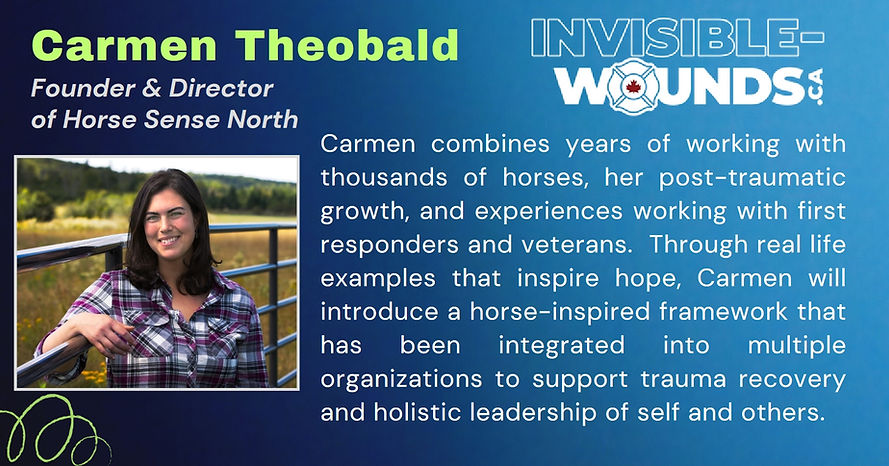 Carmen Theobald

Founder & Director of Horse Sense North

INVISIBLE-WOUNDS.CA

Carmen combines years of working with thousands of horses, her post-traumatic growth, and experiences working with first responders and veterans. Through real life examples that inspire hope, Carmen will introduce a horse-inspired framework that has been integrated into multiple organizations to support trauma recovery and holistic leadership of self and others.